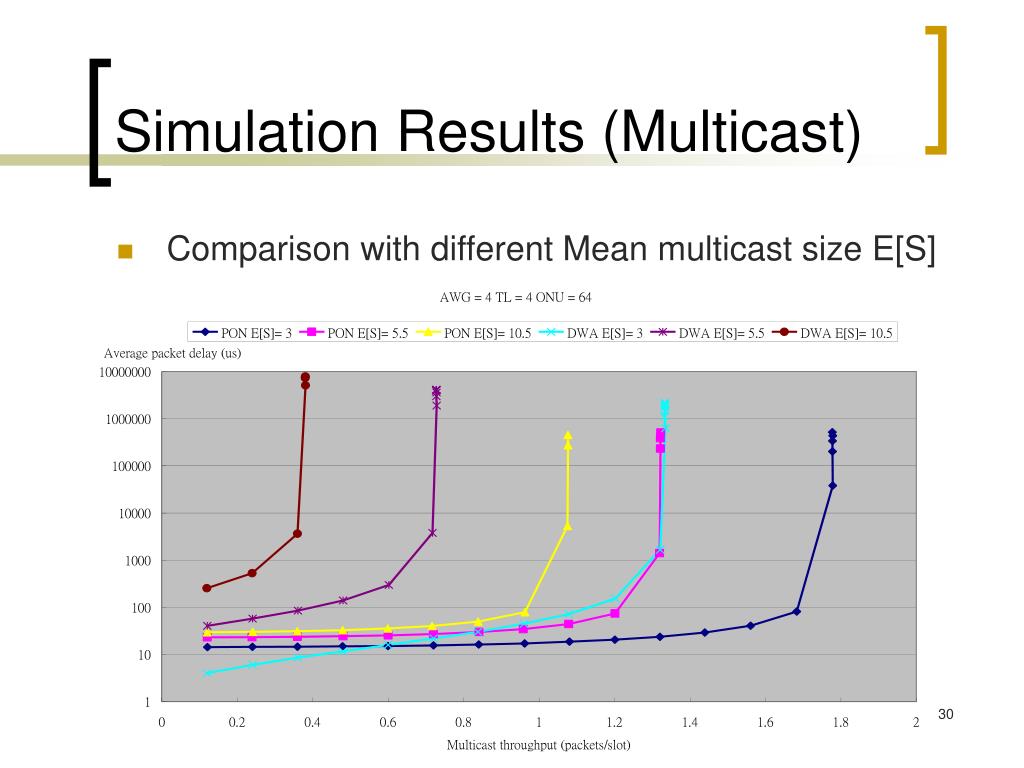 Simulation Results (Multicast)

Comparison with different Mean multicast size E[S]

AWG = 4 TL = 4 ONU = 64

PON E[S]= 3 PON E[S]= 5.5 PON E[S]= 10.5 DWA E[S]= 3 DWA E[S]= 5.5 DWA E[S]= 10.5

Average packet delay (us)

10000000
1000000
100000
10000
1000
100
10
1

0 0.2 0.4 0.6 0.8 1 1.2 1.4 1.6 1.8 2

Multicast throughput (packets/slot)

30